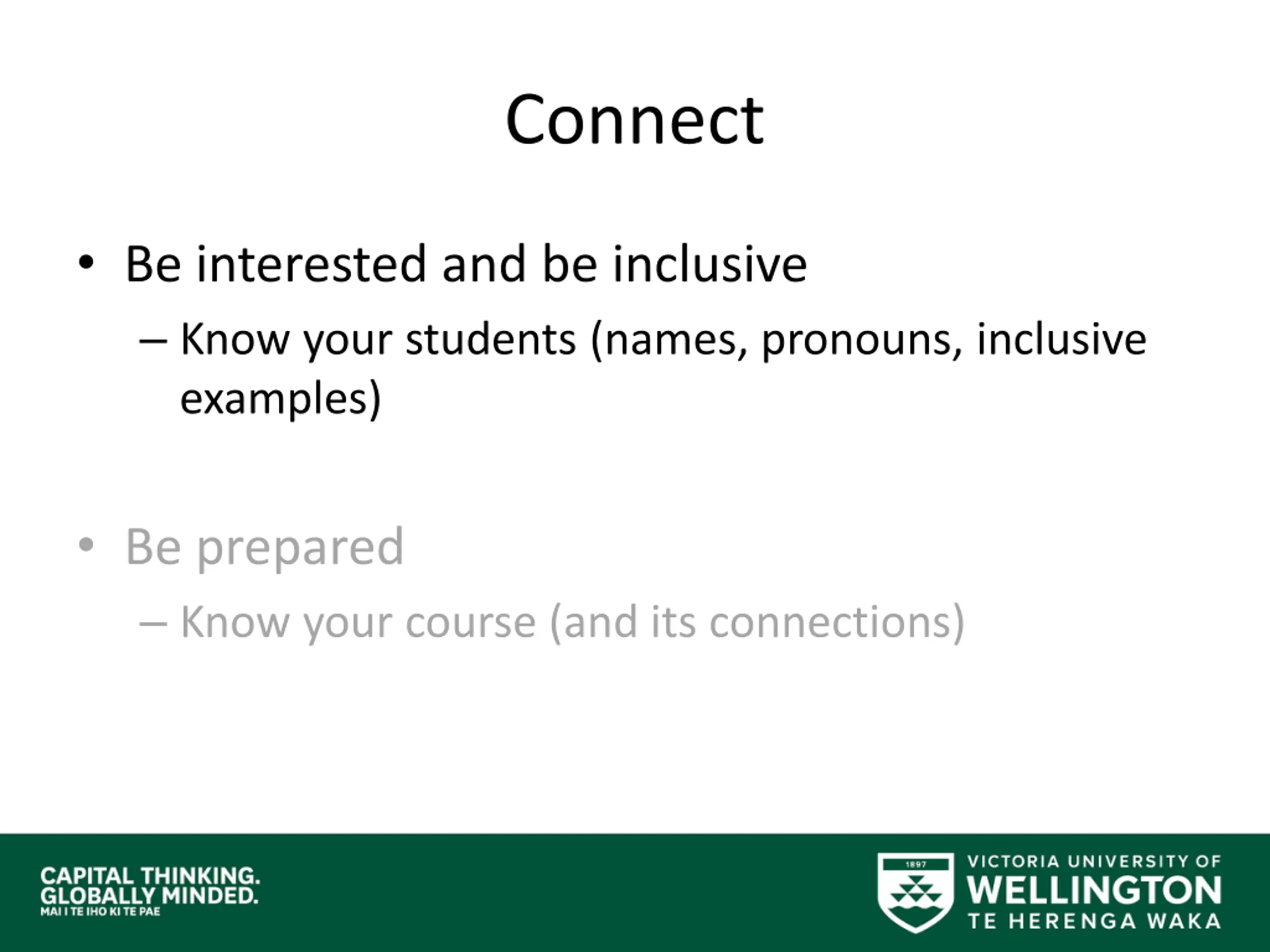 Connect

• Be interested and be inclusive

– Know your students (names, pronouns, inclusive examples)

• Be prepared

– Know your course (and its connections)

CAPITAL THINKING. GLOBALLY MINDED.
MAI I TE IHO KI TE PAE

1897

VICTORIA UNIVERSITY OF
WELLINGTON
TE HERENGA WAKA